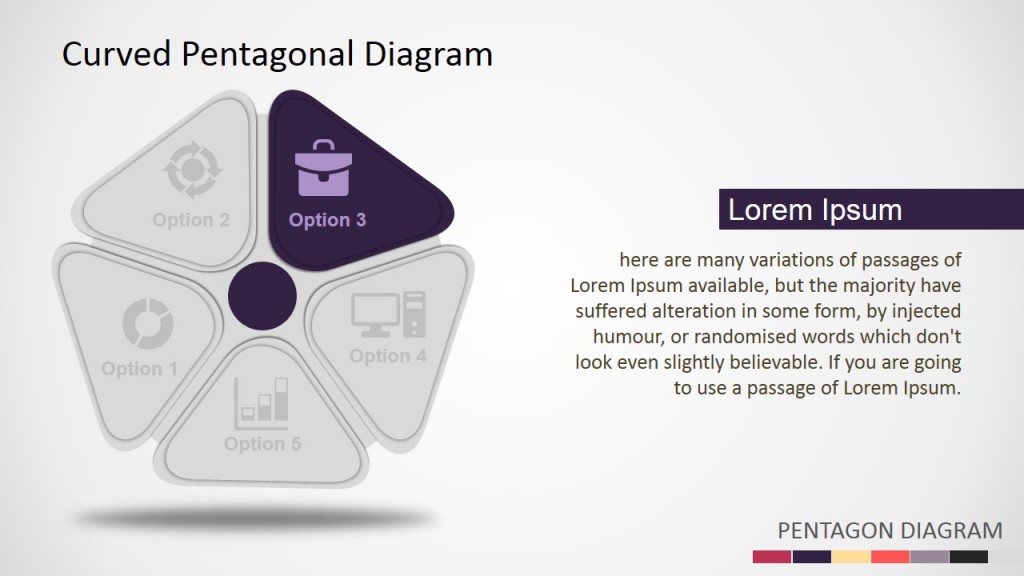 Curved Pentagonal Diagram

Option 2

Option 3

Option 1

Option 4

Option 5

Lorem Ipsum

here are many variations of passages of Lorem Ipsum available, but the majority have suffered alteration in some form, by injected humour, or randomised words which don't look even slightly believable. If you are going to use a passage of Lorem Ipsum.

PENTAGON DIAGRAM